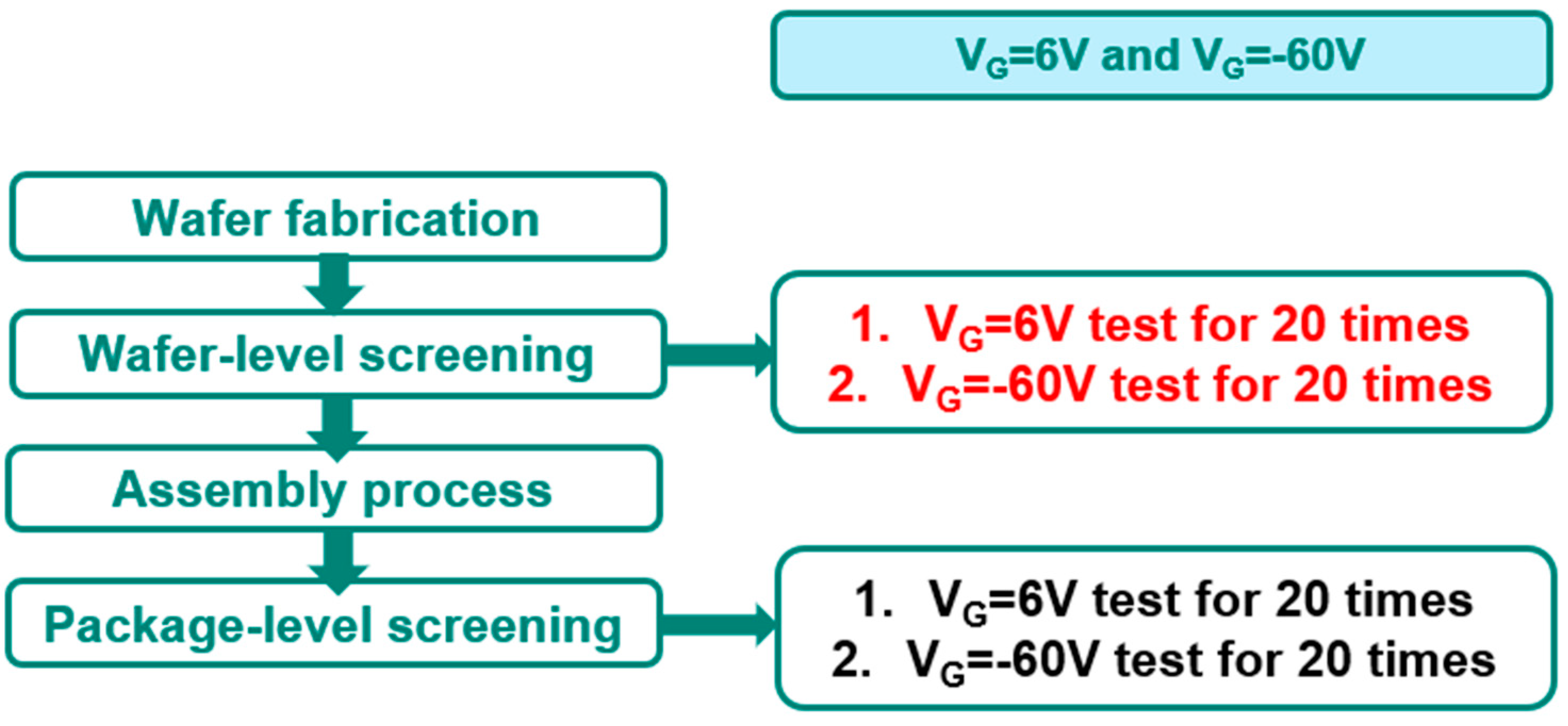 $V_G$=6V and $V_G$=-60V

Wafer fabrication

Wafer-level screening

1. $V_G$=6V test for 20 times
2. $V_G$=-60V test for 20 times

Assembly process

Package-level screening

1. $V_G$=6V test for 20 times
2. $V_G$=-60V test for 20 times